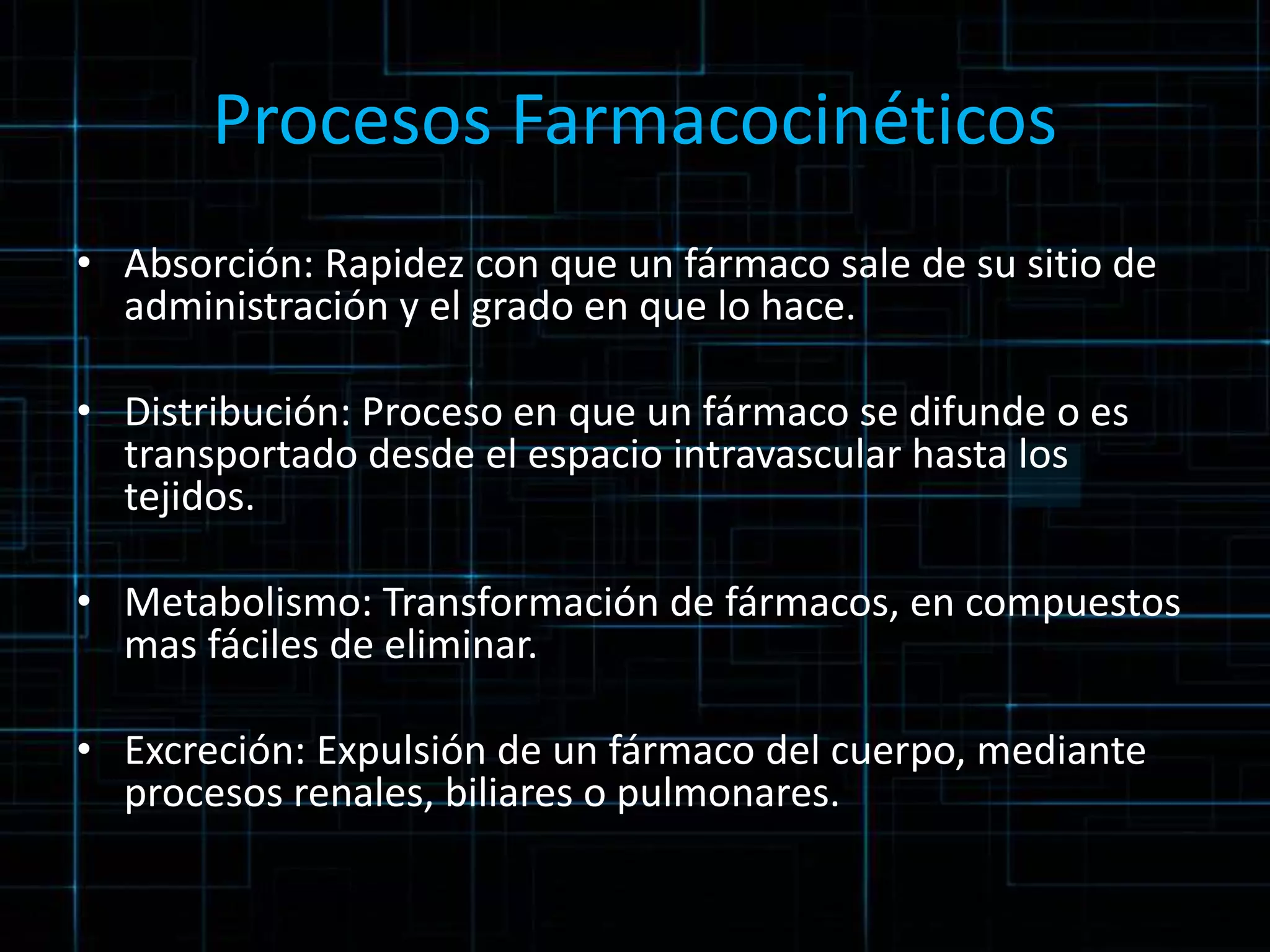 Procesos Farmacocinéticos

• Absorción: Rapidez con que un fármaco sale de su sitio de administración y el grado en que lo hace.

• Distribución: Proceso en que un fármaco se difunde o es transportado desde el espacio intravascular hasta los tejidos.

• Metabolismo: Transformación de fármacos, en compuestos mas fáciles de eliminar.

• Excreción: Expulsión de un fármaco del cuerpo, mediante procesos renales, biliares o pulmonares.